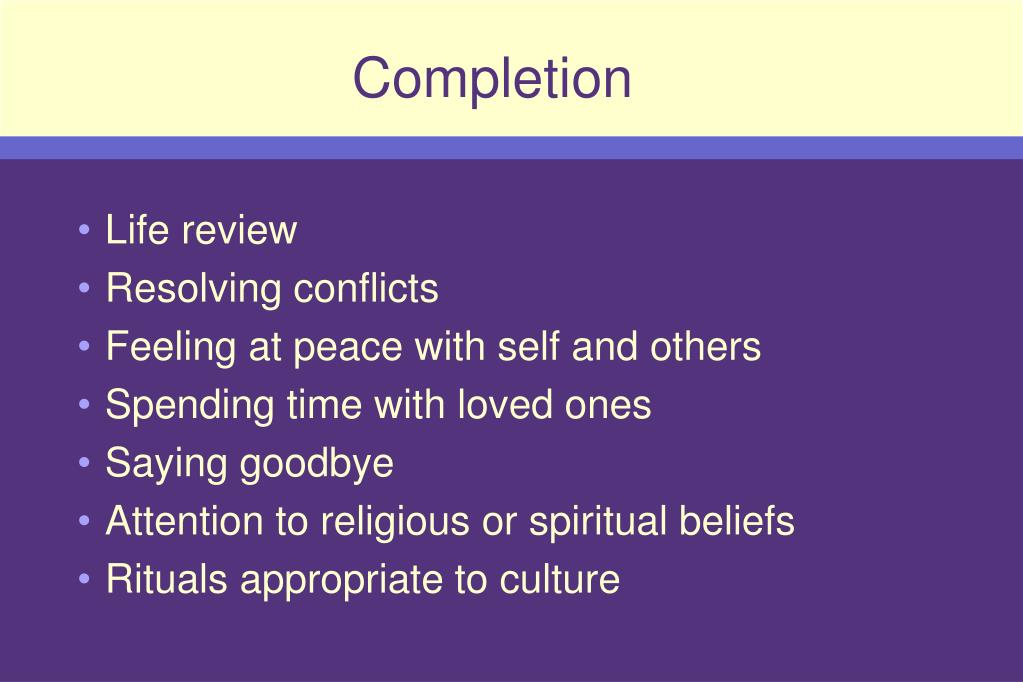 Completion

• Life review
• Resolving conflicts
• Feeling at peace with self and others
• Spending time with loved ones
• Saying goodbye
• Attention to religious or spiritual beliefs
• Rituals appropriate to culture